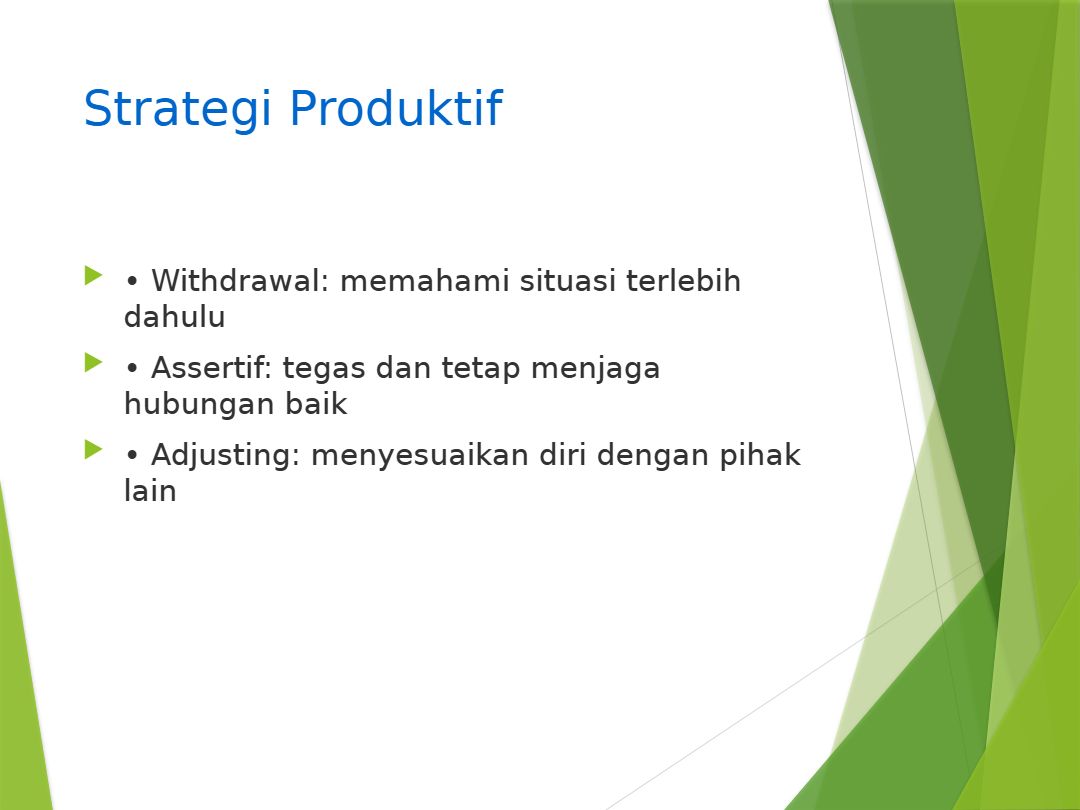 Strategi Produktif

• Withdrawal: memahami situasi terlebih dahulu

• Assertif: tegas dan tetap menjaga hubungan baik

• Adjusting: menyesuaikan diri dengan pihak lain